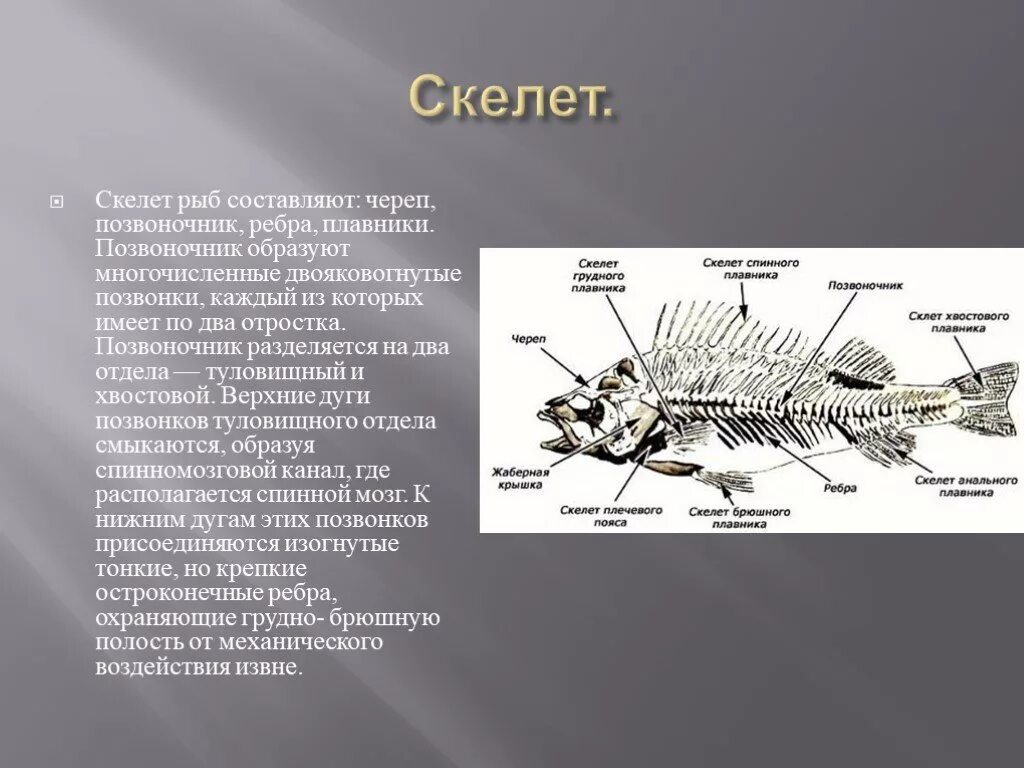 Скелет.

Скелет рыб составляют: череп, позвоночник, ребра, плавники. Позвоночник образуют многочисленные двояковогнутые позвонки, каждый из которых имеет по два отростка. Позвоночник разделяется на два отдела — туловищный и хвостовой. Верхние дуги позвонков туловищного отдела смыкаются, образуя спинномозговой канал, где располагается спинной мозг. К нижним дугам этих позвонков присоединяются изогнутые тонкие, но крепкие остроконечные ребра, охраняющие грудно- брюшную полость от механического воздействия извне.

Скелет грудного плавника
Скелет спинного плавника
Позвоночник
Скелет хвостового плавника
Череп
Жаберная крышка
Скелет плечевого пояса
Скелет брюшного плавника
Ребра
Скелет анального плавника